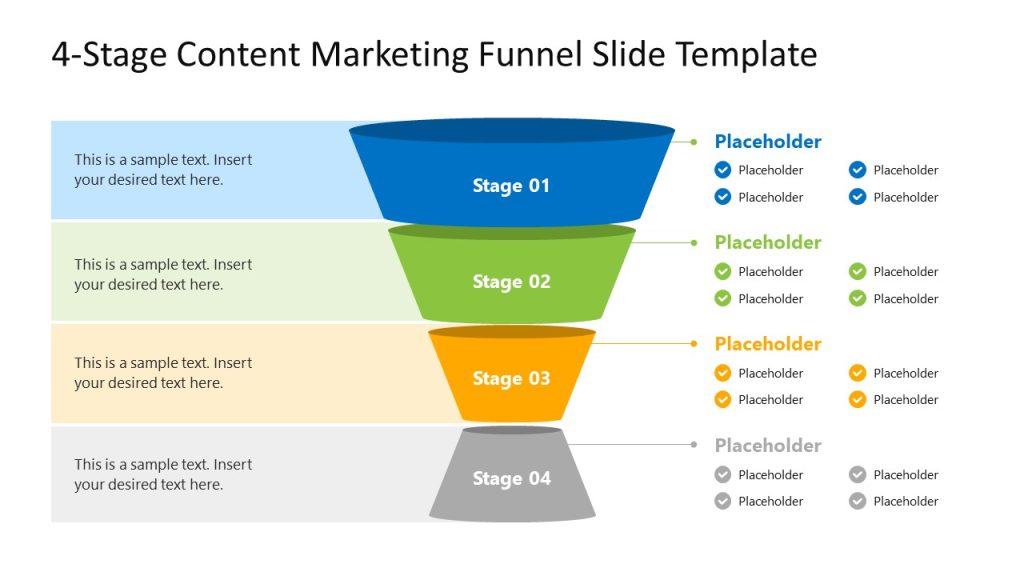 4-Stage Content Marketing Funnel Slide Template

This is a sample text. Insert your desired text here.

Stage 01

Placeholder

Placeholder Placeholder
Placeholder Placeholder

This is a sample text. Insert your desired text here.

Stage 02

Placeholder

Placeholder Placeholder
Placeholder Placeholder

This is a sample text. Insert your desired text here.

Stage 03

Placeholder

Placeholder Placeholder
Placeholder Placeholder

This is a sample text. Insert your desired text here.

Stage 04

Placeholder

Placeholder Placeholder
Placeholder Placeholder